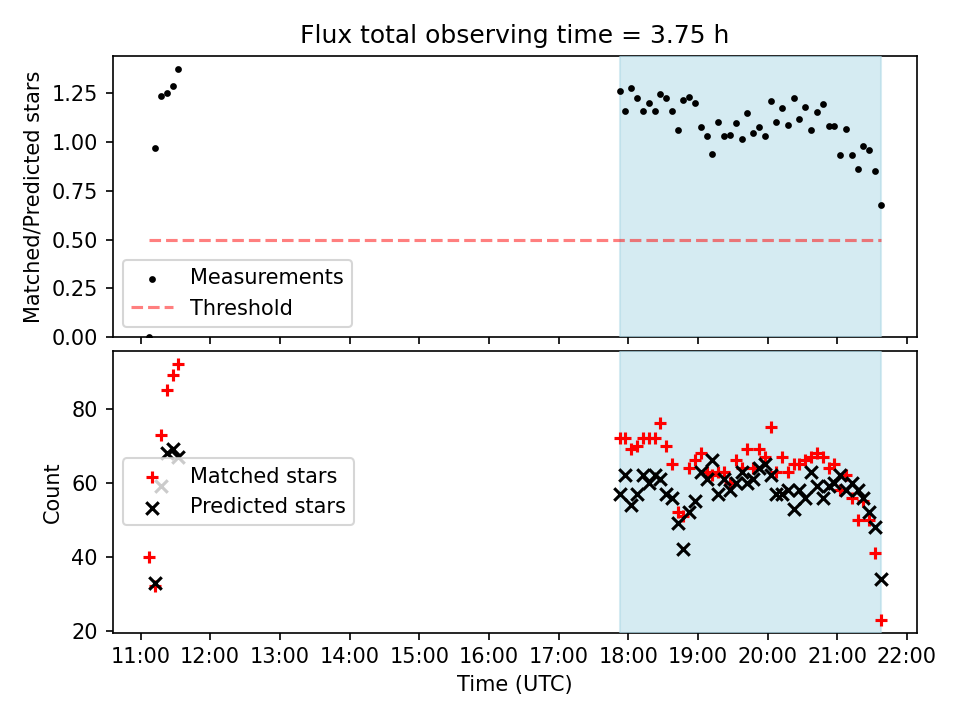 Flux total observing time = 3.75 h

Matched/Predicted stars

1.25
1.00
0.75
0.50
0.25
0.00

Measurements
Threshold

Count

80
60
40
20

Matched stars
Predicted stars

11:00 12:00 13:00 14:00 15:00 16:00 17:00 18:00 19:00 20:00 21:00 22:00

Time (UTC)